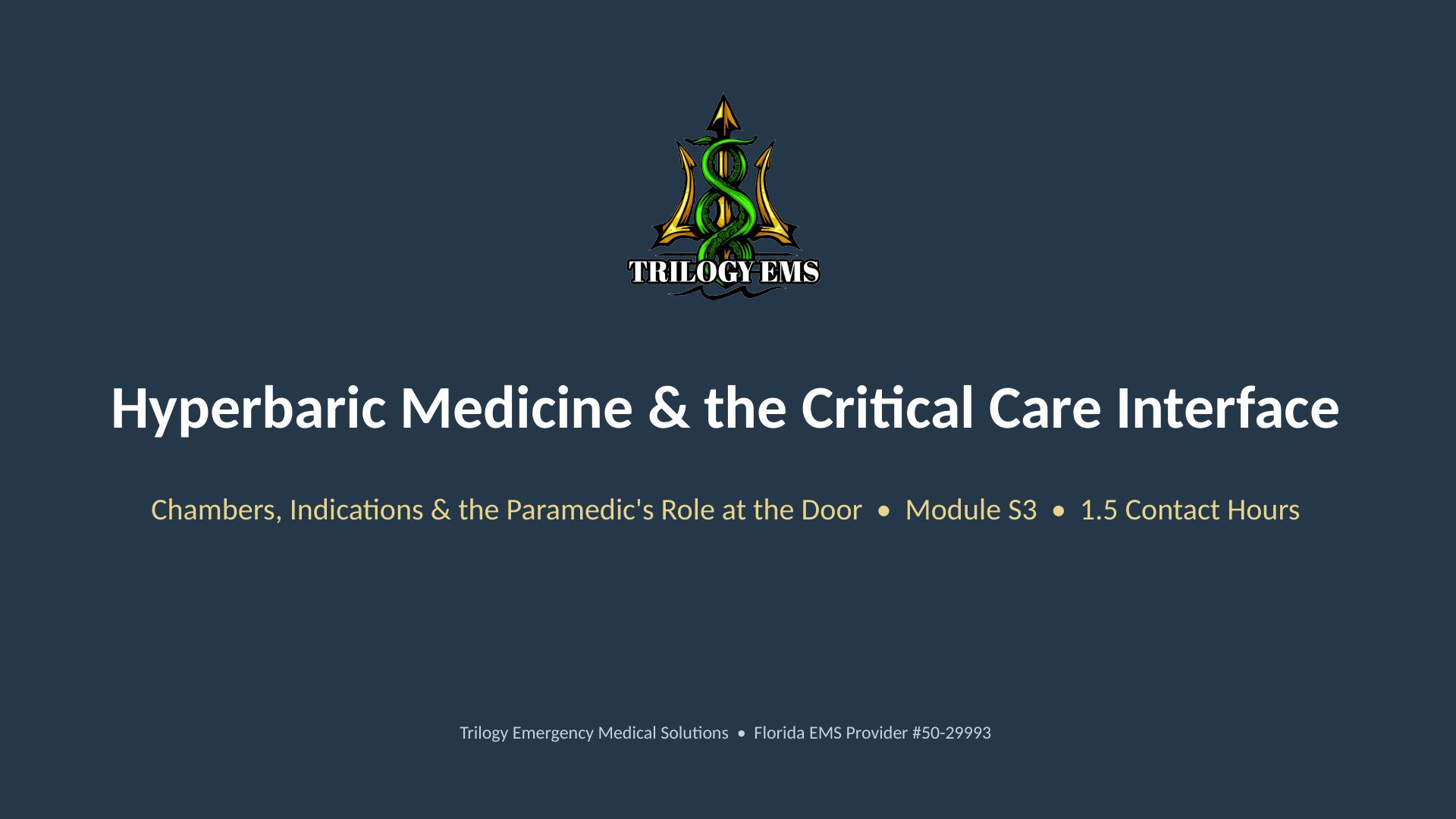 TRILOGY EMS

Hyperbaric Medicine & the Critical Care Interface

Chambers, Indications & the Paramedic's Role at the Door • Module S3 • 1.5 Contact Hours

Trilogy Emergency Medical Solutions • Florida EMS Provider #50-29993